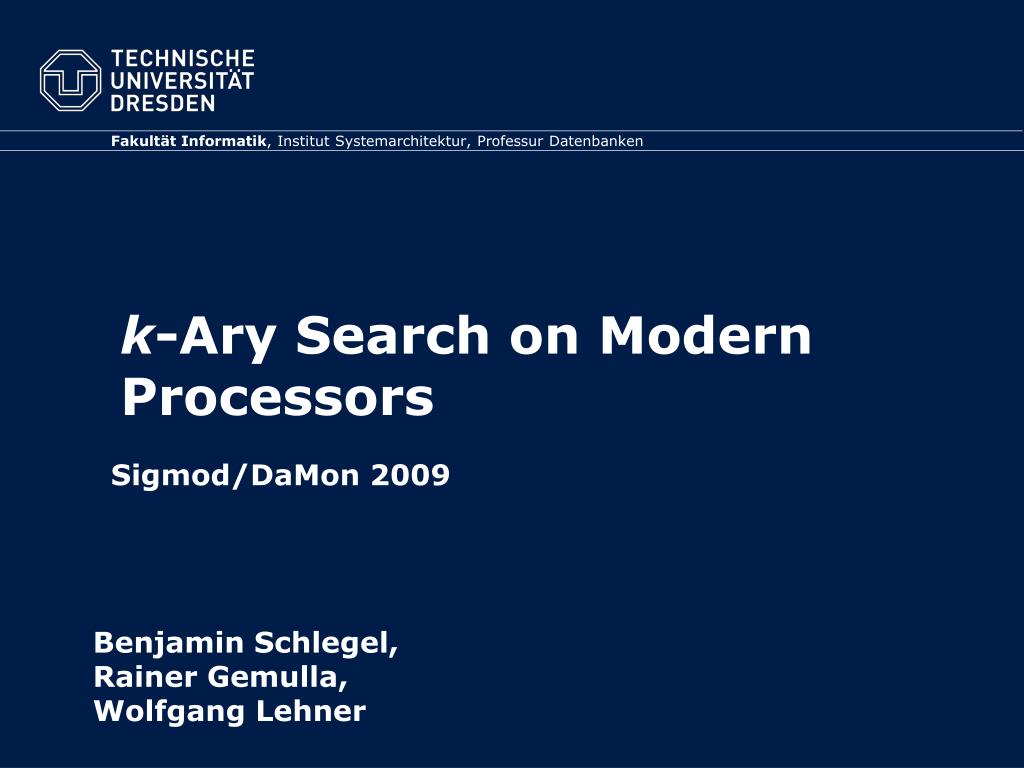 TECHNISCHE UNIVERSITÄT DRESDEN

Fakultät Informatik, Institut Systemarchitektur, Professur Datenbanken

k-Ary Search on Modern Processors

Sigmod/DaMon 2009

Benjamin Schlegel,
Rainer Gemulla,
Wolfgang Lehner